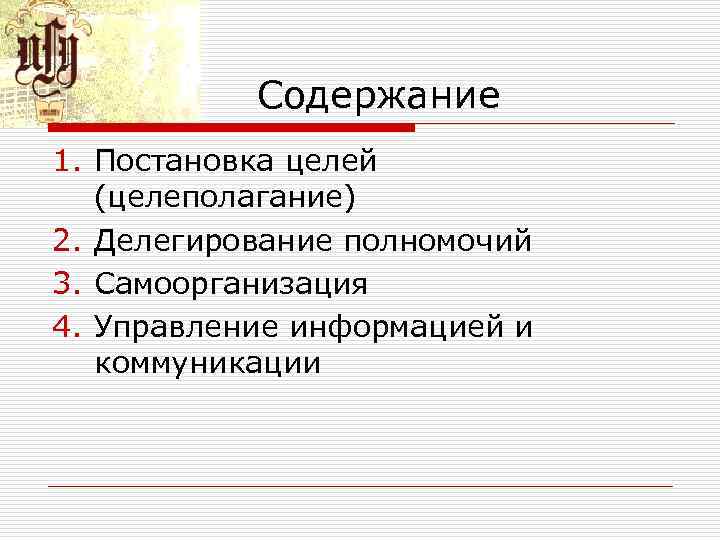 Содержание

1. Постановка целей (целеполагание)
2. Делегирование полномочий
3. Самоорганизация
4. Управление информацией и коммуникации